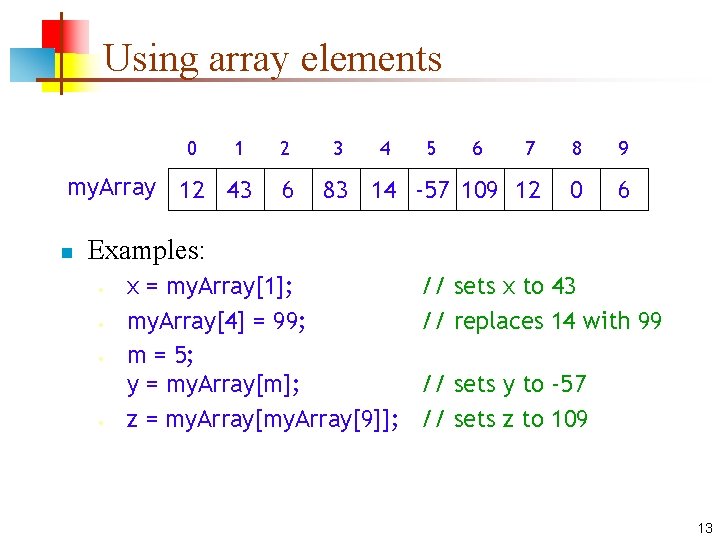 Using array elements

| | 0 | 1 | 2 | 3 | 4 | 5 | 6 | 7 | 8 | 9 |
|---|---|---|---|---|---|---|---|---|---|---|
| myArray | 12 | 43 | 6 | 83 | 14 | -57 | 109 | 12 | 0 | 6 |

Examples:

x = myArray[1]; // sets x to 43

myArray[4] = 99; // replaces 14 with 99

m = 5;
y = myArray[m]; // sets y to -57

z = myArray[myArray[9]]; // sets z to 109

13